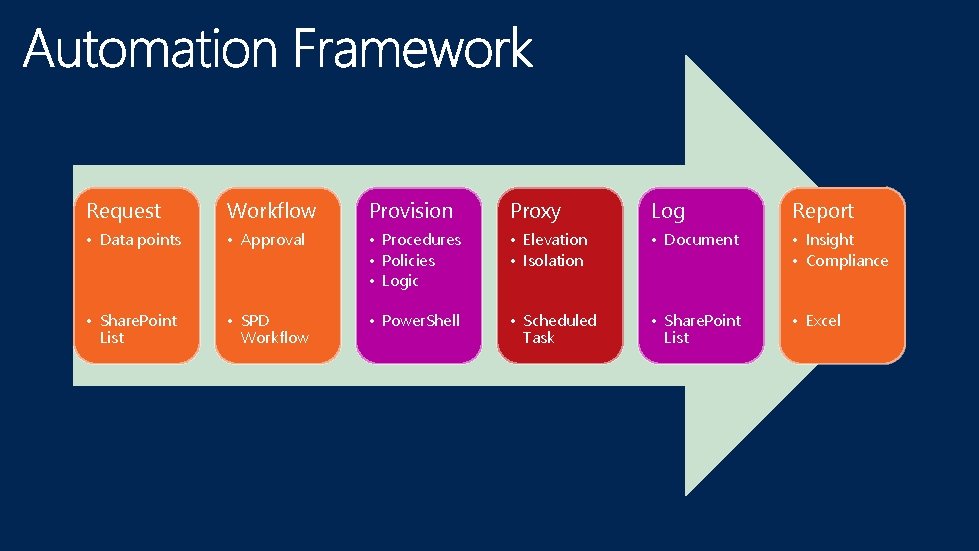 Automation Framework

Request
• Data points
• SharePoint List

Workflow
• Approval
• SPD Workflow

Provision
• Procedures
• Policies
• Logic
• PowerShell

Proxy
• Elevation
• Isolation
• Scheduled Task

Log
• Document
• SharePoint List

Report
• Insight
• Compliance
• Excel